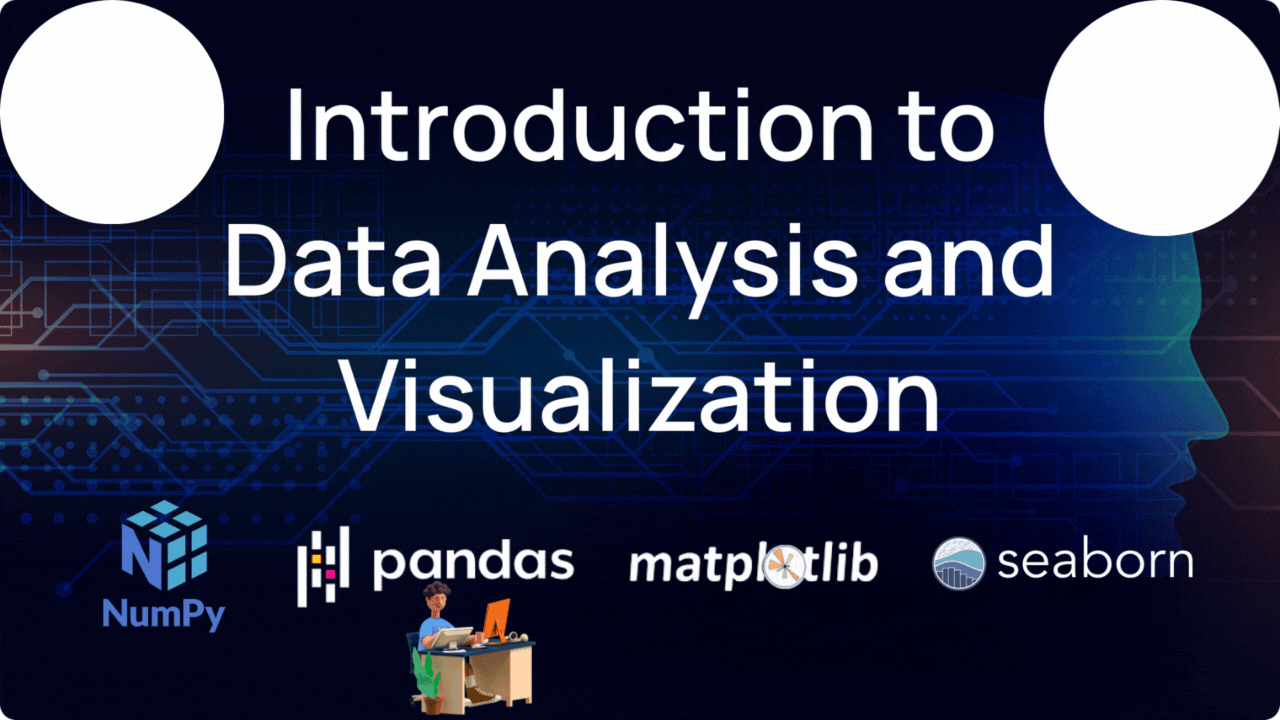 Introduction to Data Analysis and Visualization

NumPy

pandas

matplotlib

seaborn